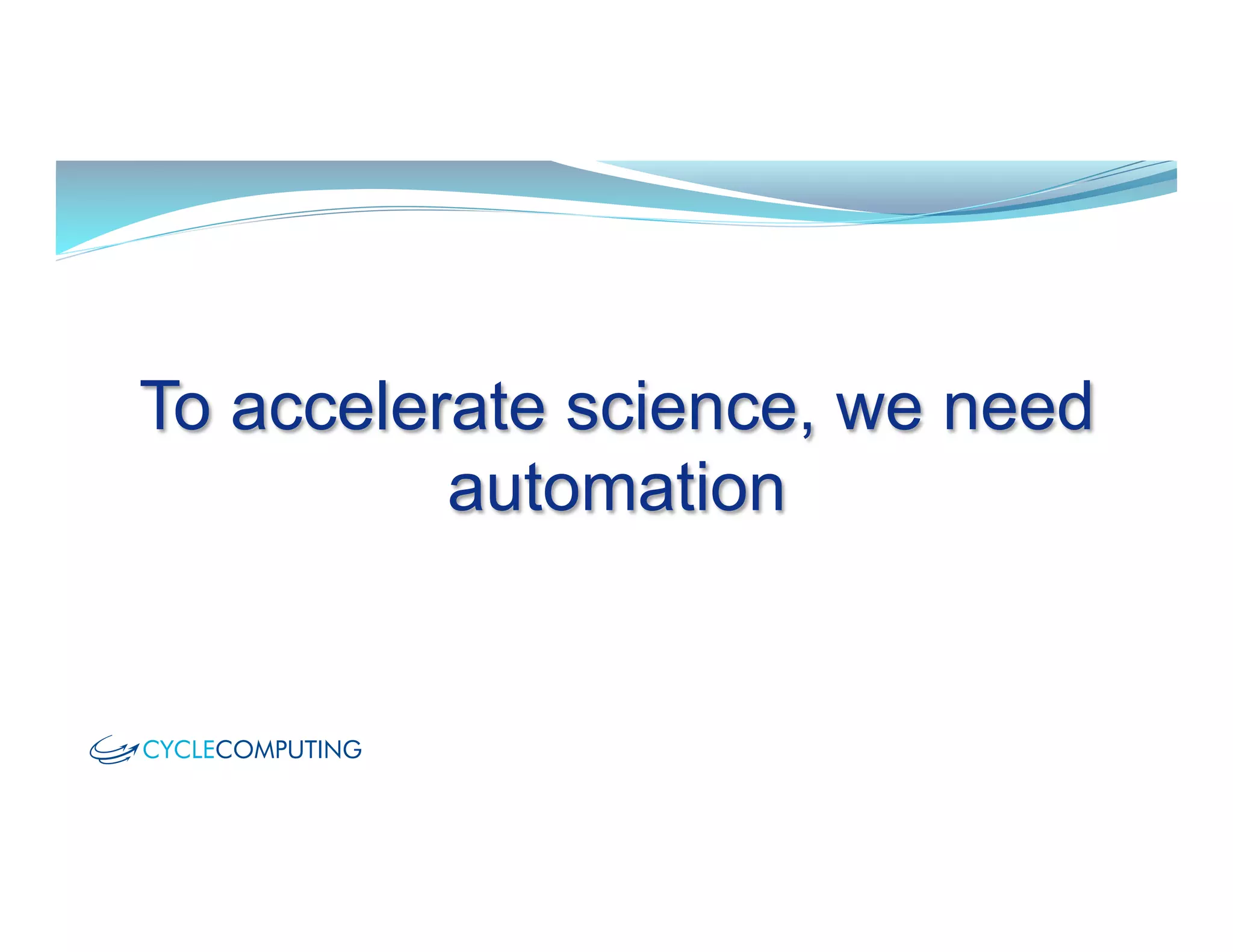 To accelerate science, we need automation

CYCLECOMPUTING